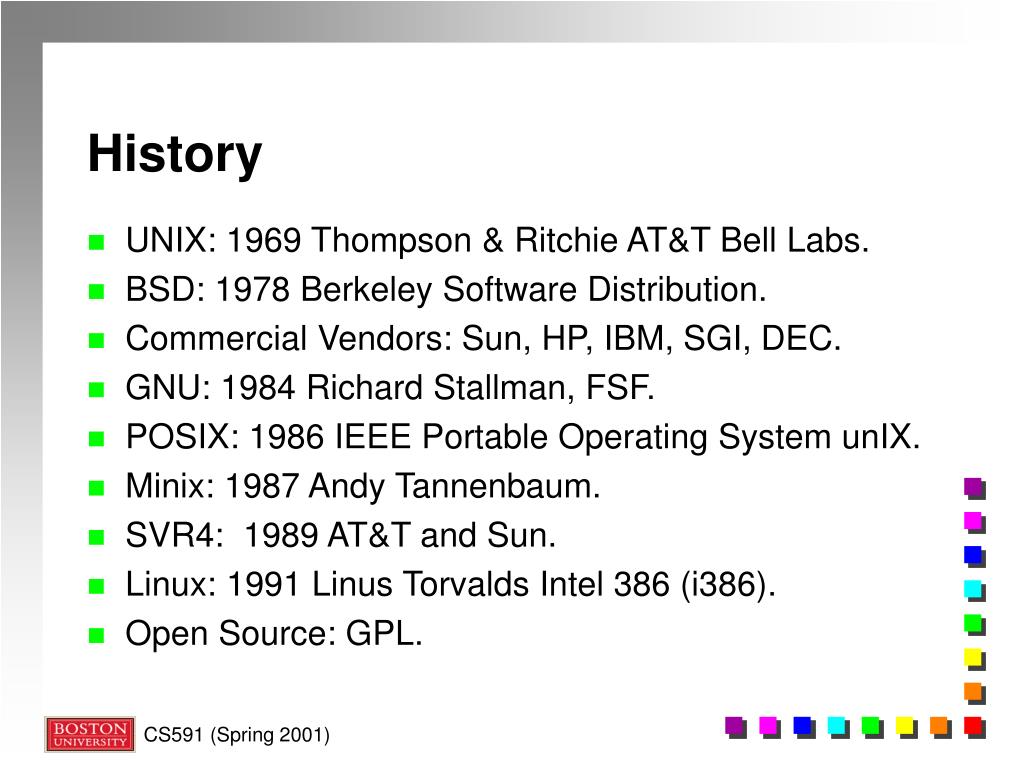 History

- UNIX: 1969 Thompson & Ritchie AT&T Bell Labs.
- BSD: 1978 Berkeley Software Distribution.
- Commercial Vendors: Sun, HP, IBM, SGI, DEC.
- GNU: 1984 Richard Stallman, FSF.
- POSIX: 1986 IEEE Portable Operating System unIX.
- Minix: 1987 Andy Tannenbaum.
- SVR4: 1989 AT&T and Sun.
- Linux: 1991 Linus Torvalds Intel 386 (i386).
- Open Source: GPL.

BOSTON UNIVERSITY

CS591 (Spring 2001)